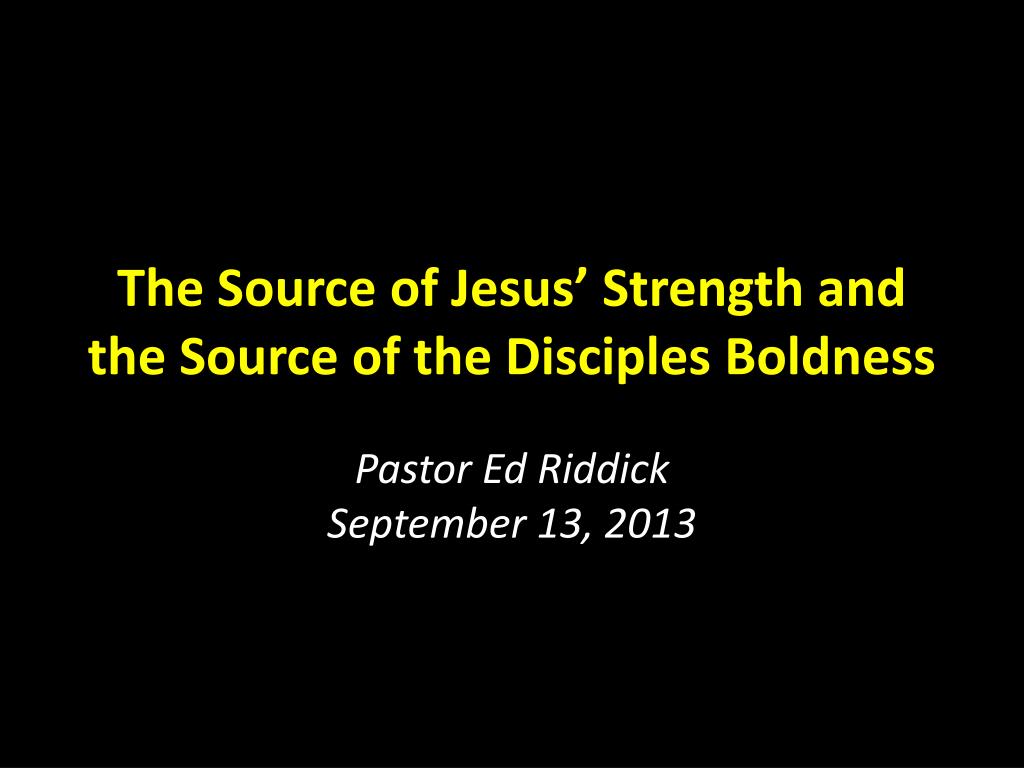 The Source of Jesus’ Strength and the Source of the Disciples Boldness

Pastor Ed Riddick
September 13, 2013